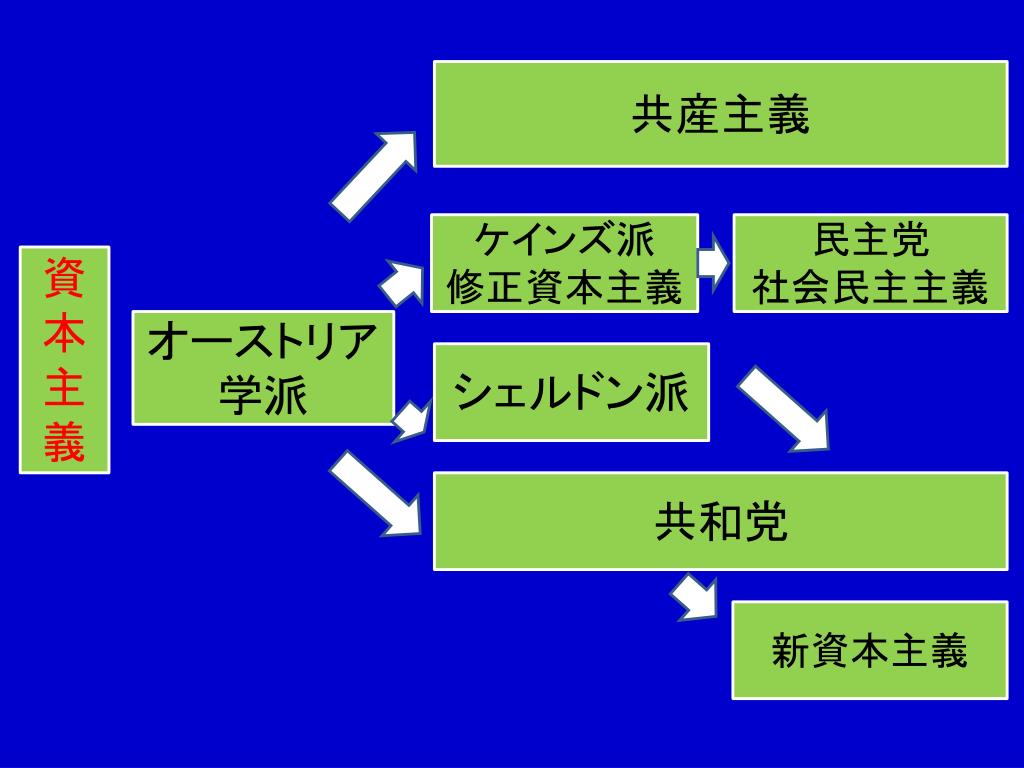 資本主義

オーストリア学派

共産主義

ケインズ派
修正資本主義

民主党
社会民主主義

シェルドン派

共和党

新資本主義